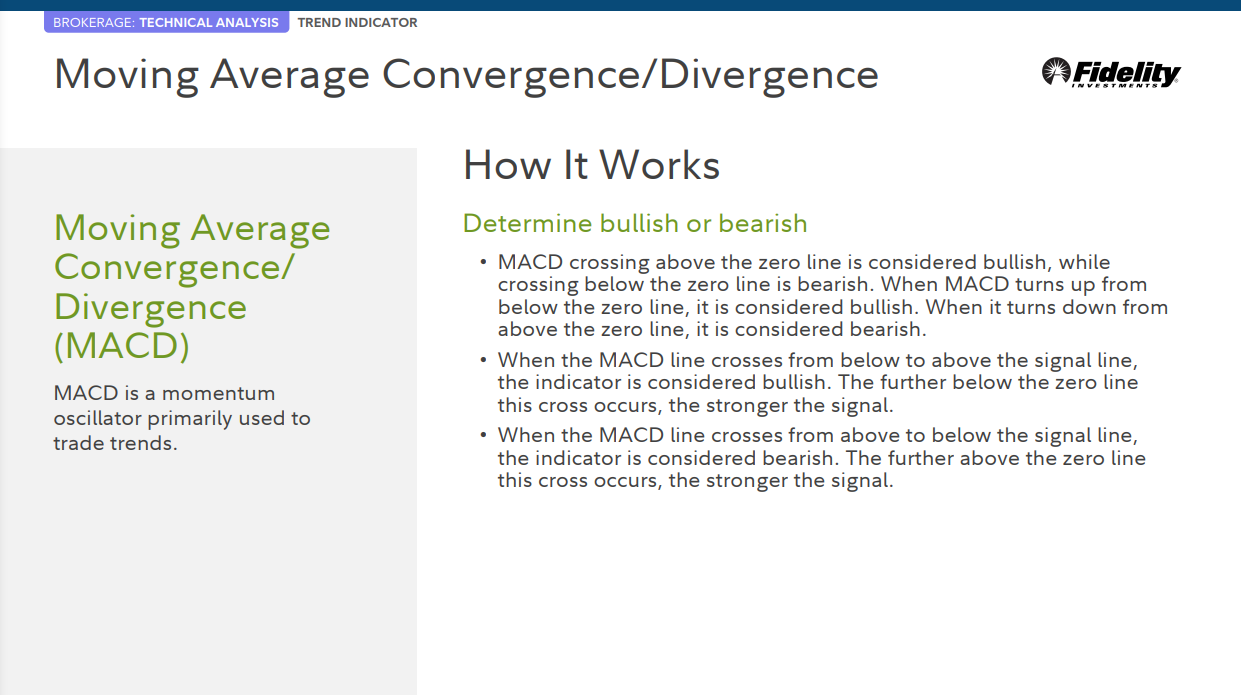 BROKERAGE: TECHNICAL ANALYSIS TREND INDICATOR

Moving Average Convergence/Divergence

Fidelity INVESTMENTS

Moving Average Convergence/ Divergence (MACD)

MACD is a momentum oscillator primarily used to trade trends.

How It Works

Determine bullish or bearish

• MACD crossing above the zero line is considered bullish, while crossing below the zero line is bearish. When MACD turns up from below the zero line, it is considered bullish. When it turns down from above the zero line, it is considered bearish.

• When the MACD line crosses from below to above the signal line, the indicator is considered bullish. The further below the zero line this cross occurs, the stronger the signal.

• When the MACD line crosses from above to below the signal line, the indicator is considered bearish. The further above the zero line this cross occurs, the stronger the signal.